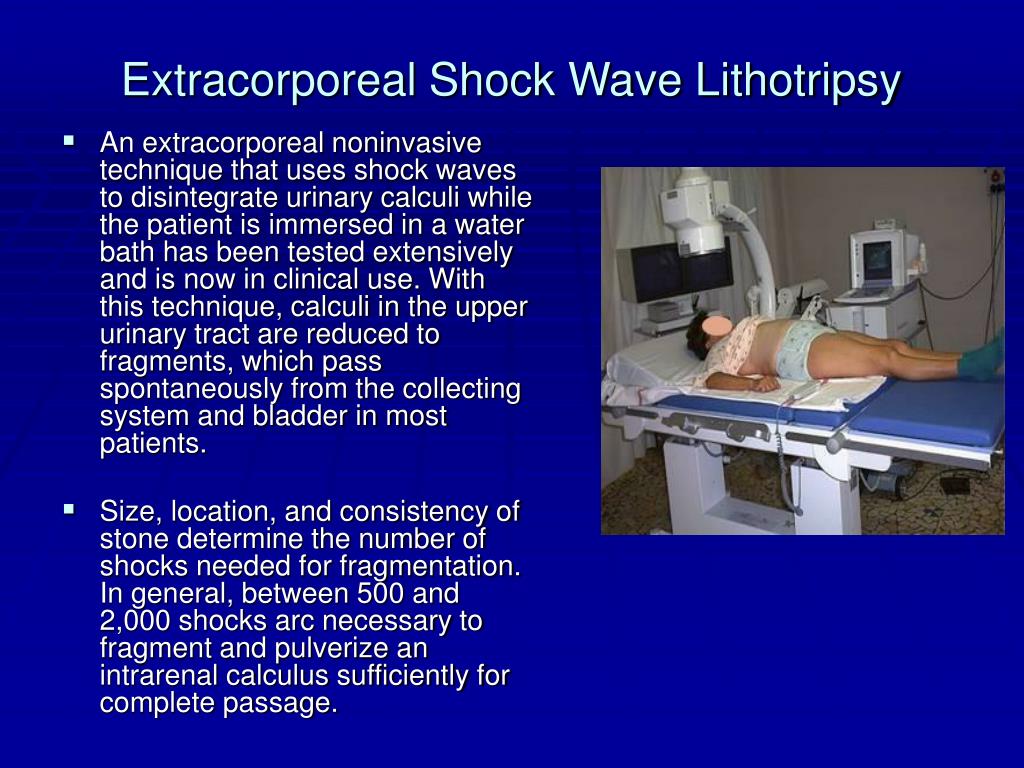 Extracorporeal Shock Wave Lithotripsy

▪ An extracorporeal noninvasive technique that uses shock waves to disintegrate urinary calculi while the patient is immersed in a water bath has been tested extensively and is now in clinical use. With this technique, calculi in the upper urinary tract are reduced to fragments, which pass spontaneously from the collecting system and bladder in most patients.

▪ Size, location, and consistency of stone determine the number of shocks needed for fragmentation. In general, between 500 and 2,000 shocks arc necessary to fragment and pulverize an intrarenal calculus sufficiently for complete passage.